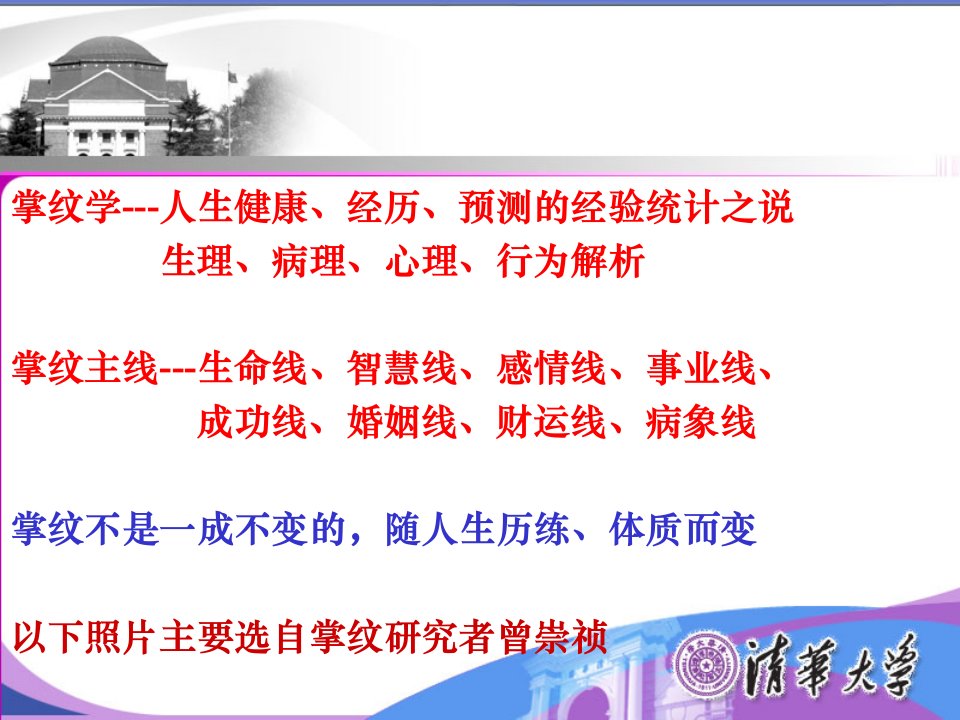 掌纹学---人生健康、经历、预测的经验统计之说
生理、病理、心理、行为解析

掌纹主线---生命线、智慧线、感情线、事业线、
成功线、婚姻线、财运线、病象线

掌纹不是一成不变的，随人生历练、体质而变

以下照片主要选自掌纹研究者曾崇祯

清華大學